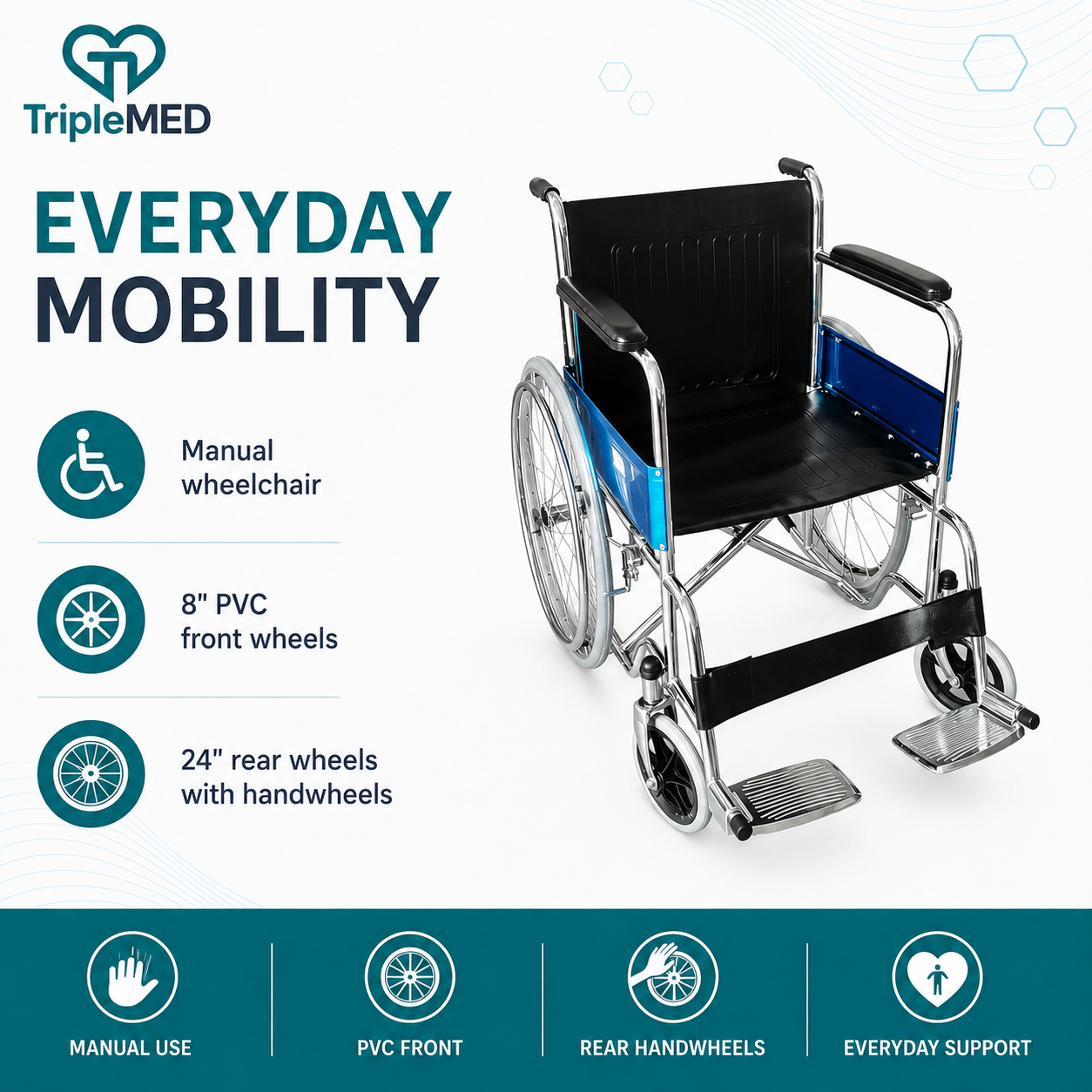 TripleMED

EVERYDAY MOBILITY

Manual wheelchair

8" PVC front wheels

24" rear wheels with handwheels

MANUAL USE

PVC FRONT

REAR HANDWHEELS

EVERYDAY SUPPORT